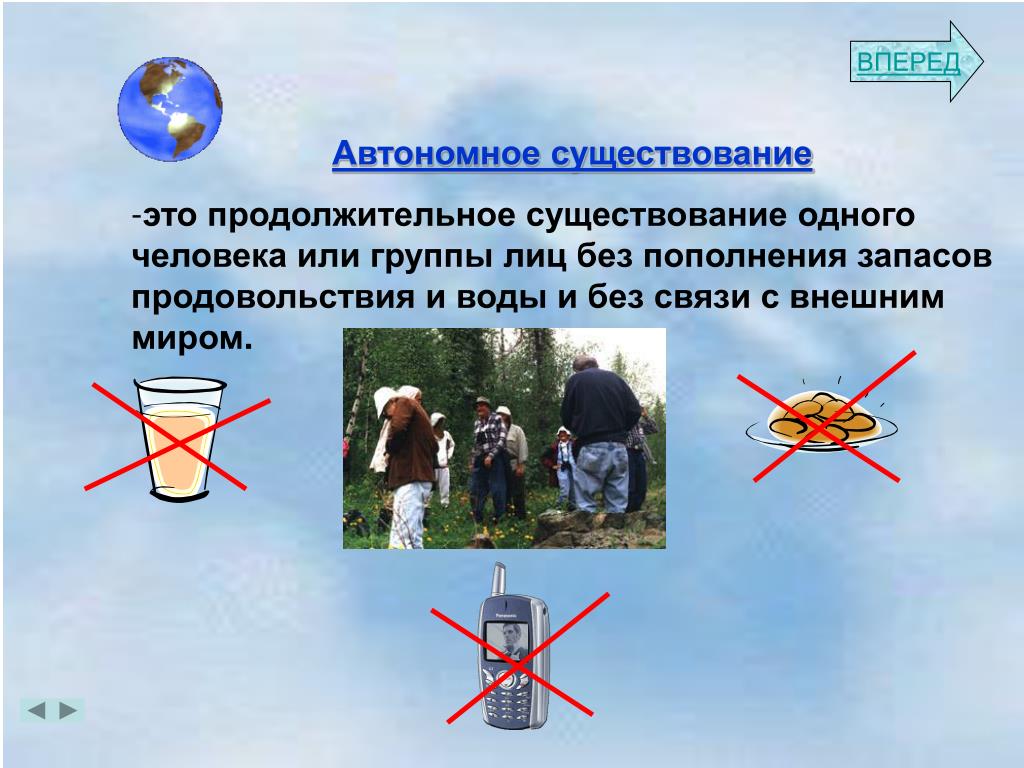 ВПЕРЕД

Автономное существование

-это продолжительное существование одного человека или группы лиц без пополнения запасов продовольствия и воды и без связи с внешним миром.

Panasonic